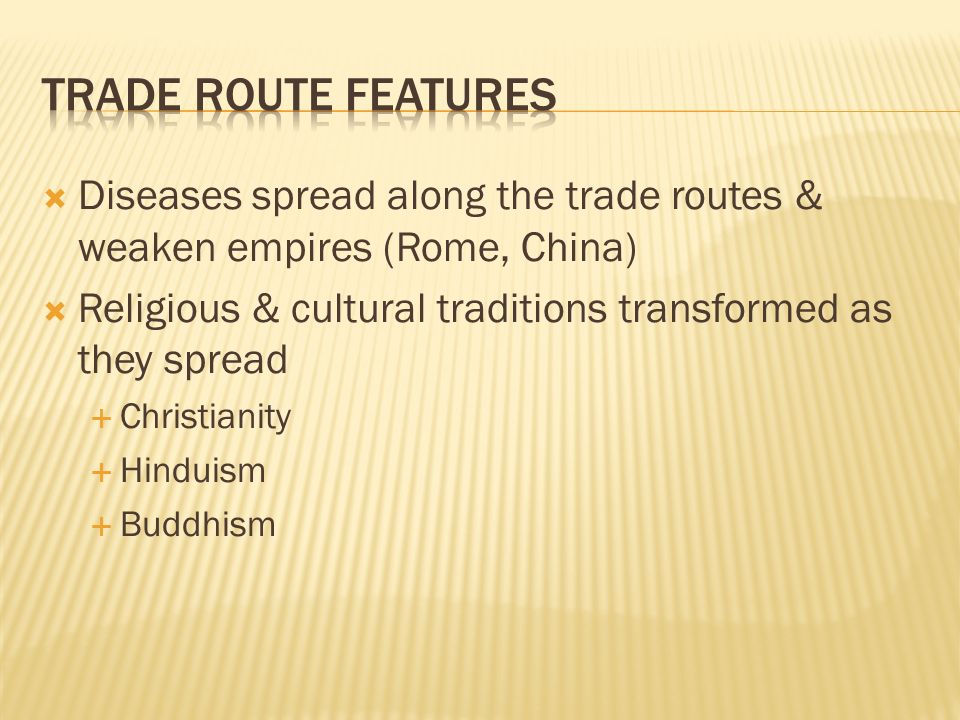 TRADE ROUTE FEATURES

Diseases spread along the trade routes & weaken empires (Rome, China)

Religious & cultural traditions transformed as they spread

Christianity

Hinduism

Buddhism